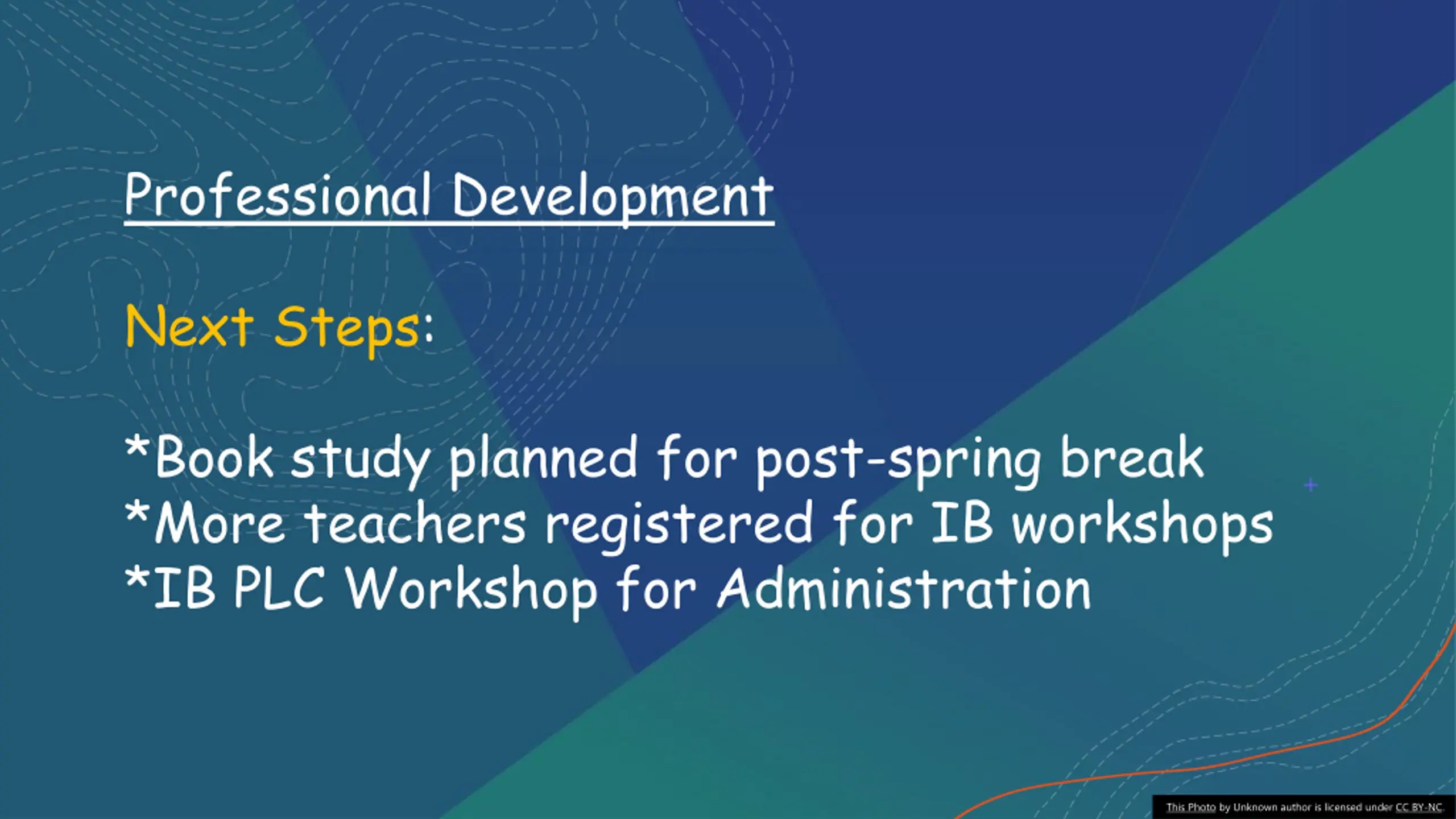 Professional Development

Next Steps:

*Book study planned for post-spring break
*More teachers registered for IB workshops
*IB PLC Workshop for Administration

This Photo by Unknown author is licensed under CC BY-NC.